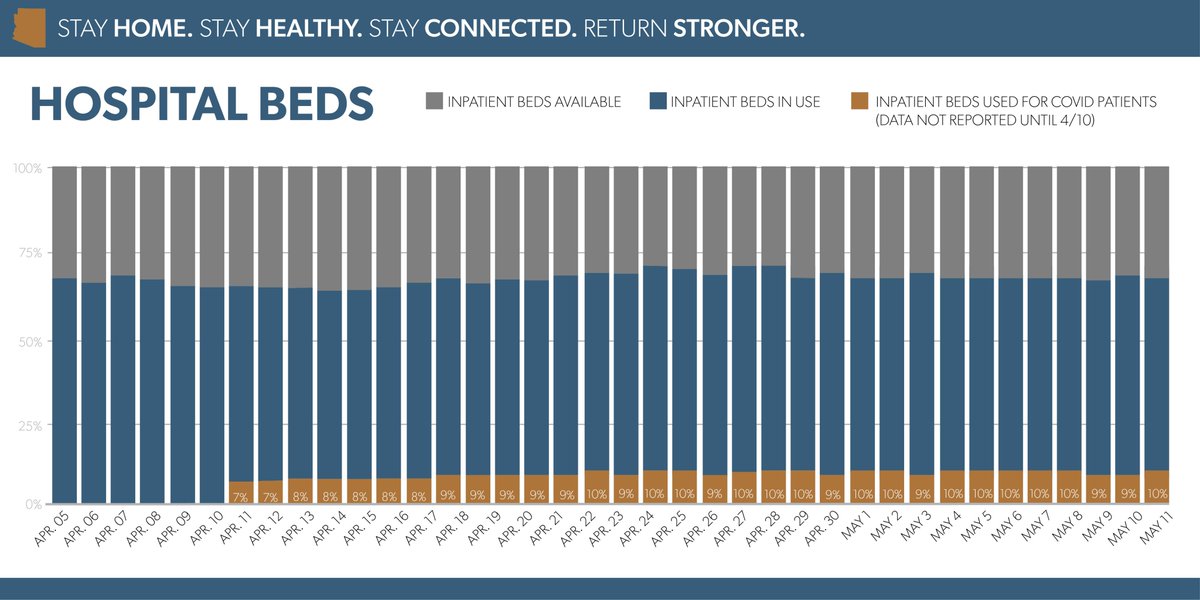 STAY HOME. STAY HEALTHY. STAY CONNECTED. RETURN STRONGER.

HOSPITAL BEDS

INPATIENT BEDS AVAILABLE
INPATIENT BEDS IN USE
INPATIENT BEDS USED FOR COVID PATIENTS (DATA NOT REPORTED UNTIL 4/10)

100%
75%
50%
25%
0%

7% 7% 8% 8% 8% 8% 8% 9% 9% 9% 9% 9% 10% 9% 10% 10% 9% 10% 10% 10% 9% 10% 10% 9% 10% 10% 10% 10% 10% 9% 9% 10%

APR. 05 APR. 06 APR. 07 APR. 08 APR. 09 APR. 10 APR. 11 APR. 12 APR. 13 APR. 14 APR. 15 APR. 16 APR. 17 APR. 18 APR. 19 APR. 20 APR. 21 APR. 22 APR. 23 APR. 24 APR. 25 APR. 26 APR. 27 APR. 28 APR. 29 APR. 30 MAY 1 MAY 2 MAY 3 MAY 4 MAY 5 MAY 6 MAY 7 MAY 8 MAY 9 MAY 10 MAY 11